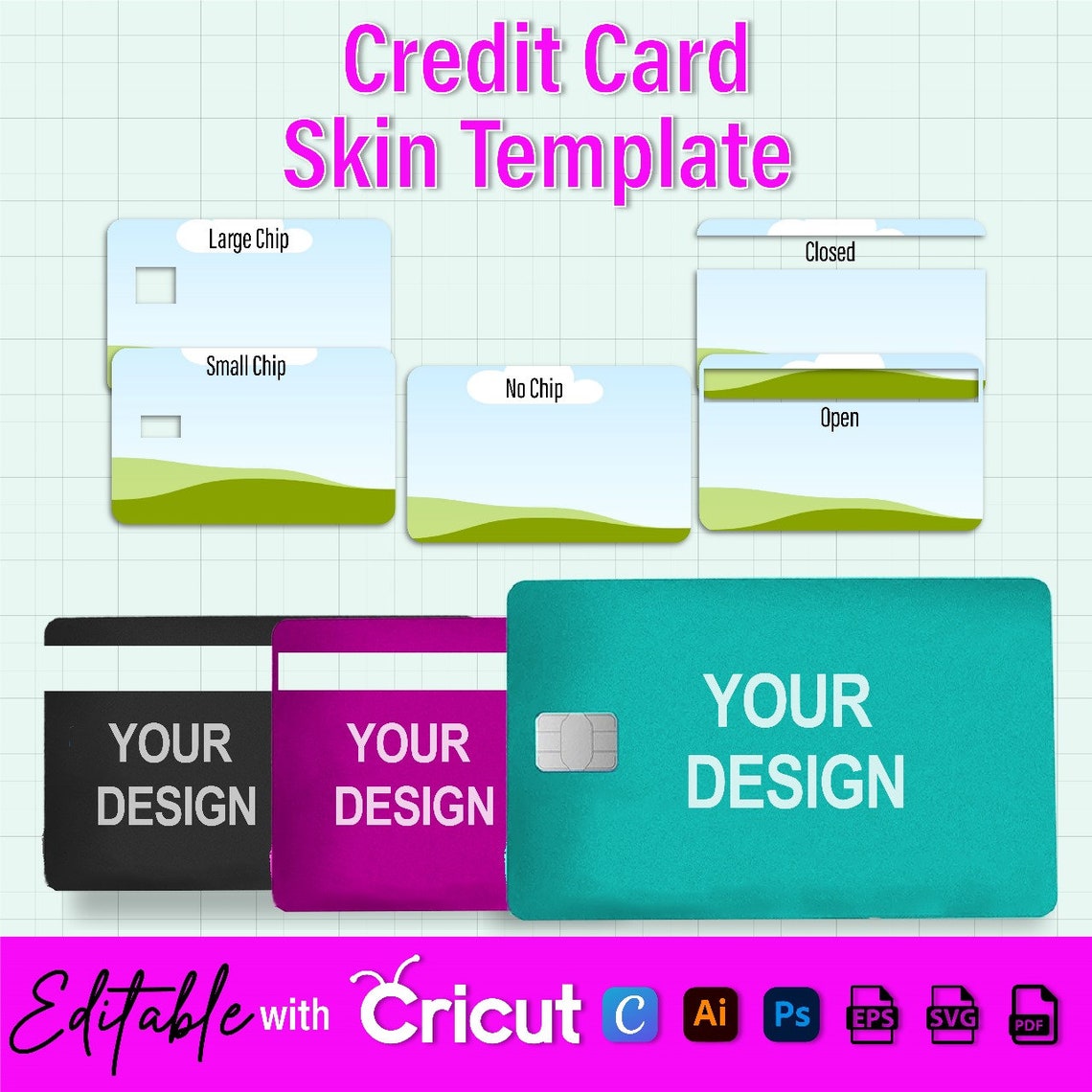 Credit Card
Skin Template

Large Chip

Small Chip

No Chip

Closed

Open

YOUR DESIGN

YOUR DESIGN

YOUR DESIGN

Editable with Cricut C Ai Ps EPS SVG PDF